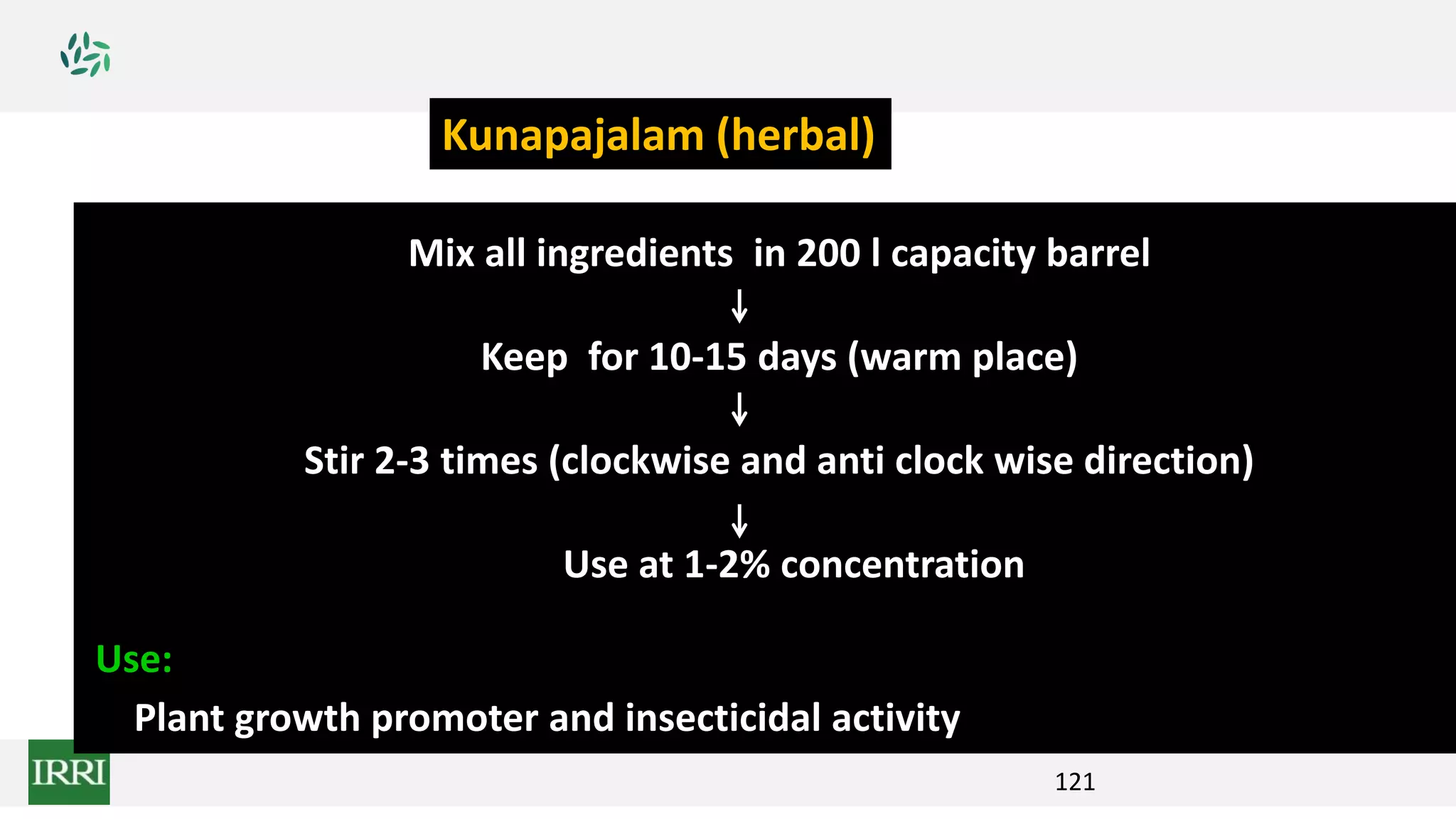 Kunapajalam (herbal)

Mix all ingredients in 200 l capacity barrel
↓
Keep for 10-15 days (warm place)
↓
Stir 2-3 times (clockwise and anti clock wise direction)
↓
Use at 1-2% concentration

Use:
Plant growth promoter and insecticidal activity

IRRI

121